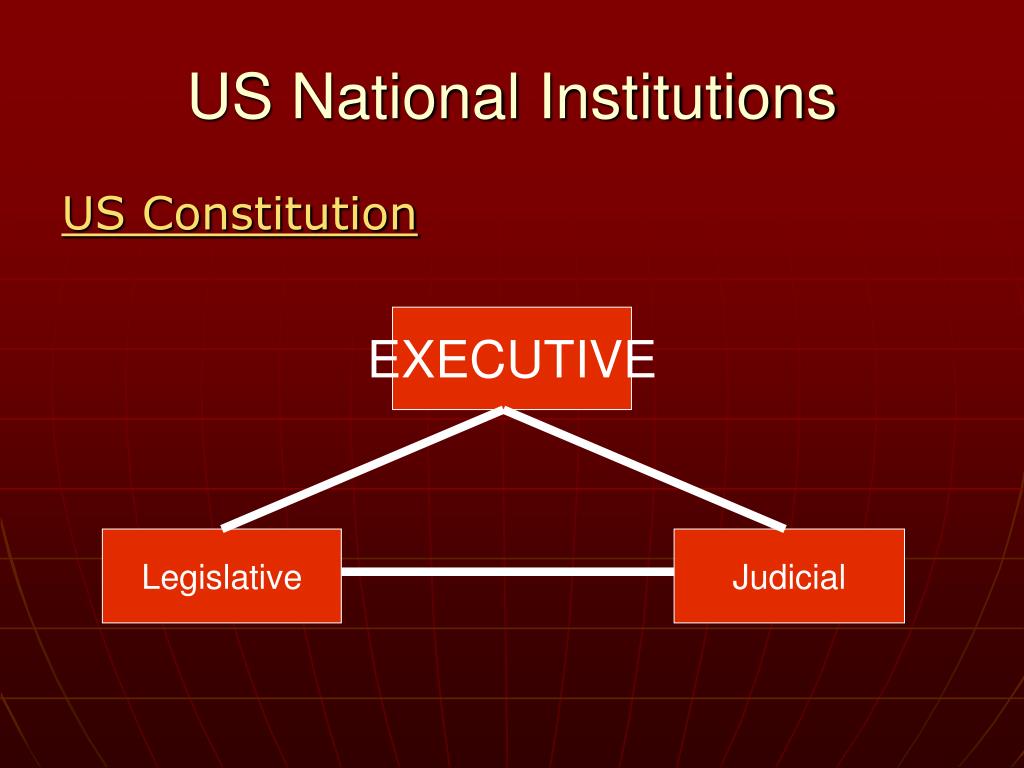 US National Institutions

US Constitution

EXECUTIVE

Legislative

Judicial